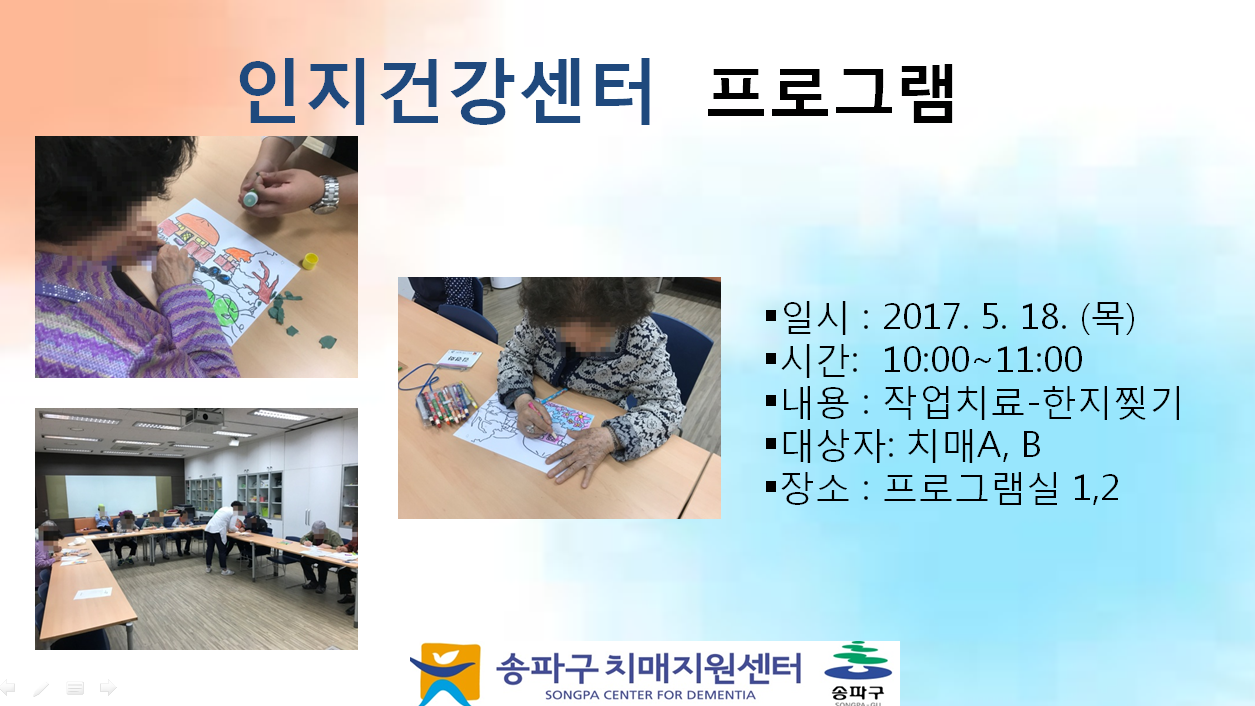 인지건강센터 프로그램

▪일시 : 2017. 5. 18. (목)
▪시간: 10:00~11:00
▪내용 : 작업치료-한지찢기
▪대상자: 치매A, B
▪장소 : 프로그램실 1,2

송파구 치매지원센터
SONGPA CENTER FOR DEMENTIA
송파구
SONGPA-GU